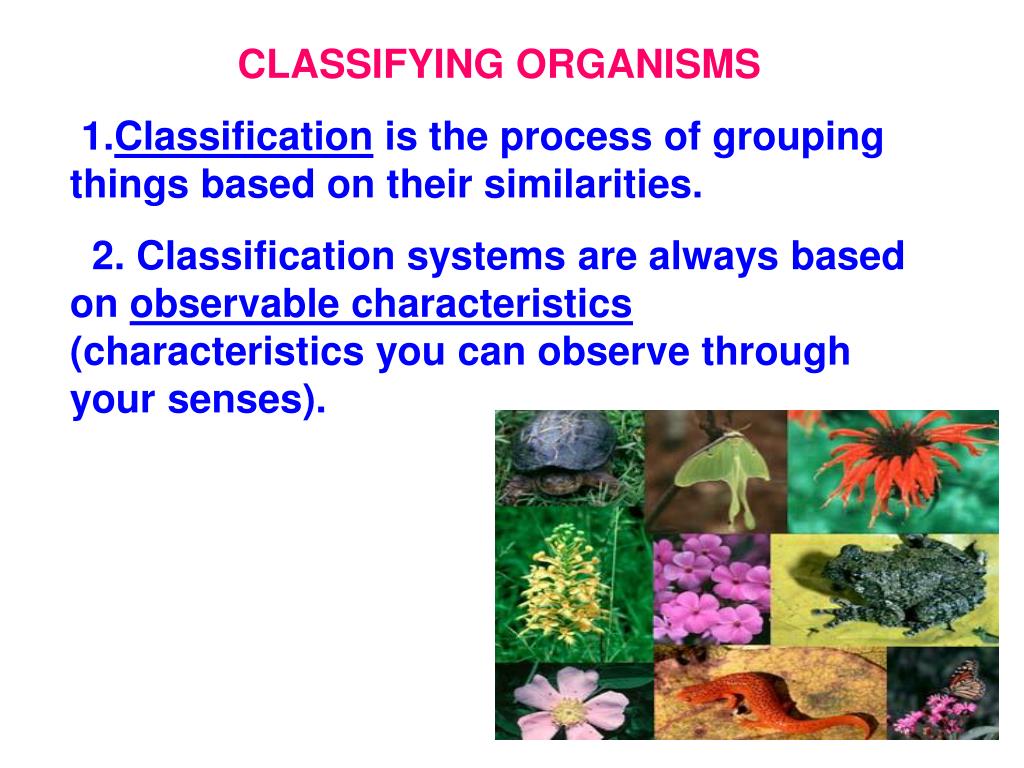 CLASSIFYING ORGANISMS

1.Classification is the process of grouping things based on their similarities.

2. Classification systems are always based on observable characteristics (characteristics you can observe through your senses).